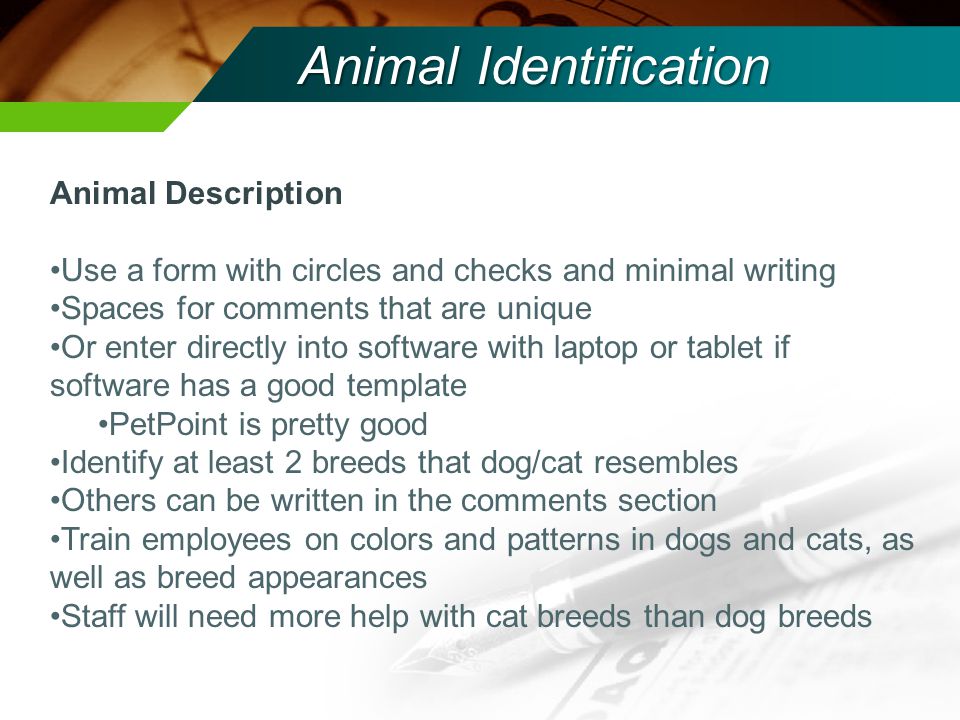 Animal Identification

Animal Description

•Use a form with circles and checks and minimal writing
•Spaces for comments that are unique
•Or enter directly into software with laptop or tablet if software has a good template
•PetPoint is pretty good
•Identify at least 2 breeds that dog/cat resembles
•Others can be written in the comments section
•Train employees on colors and patterns in dogs and cats, as well as breed appearances
•Staff will need more help with cat breeds than dog breeds